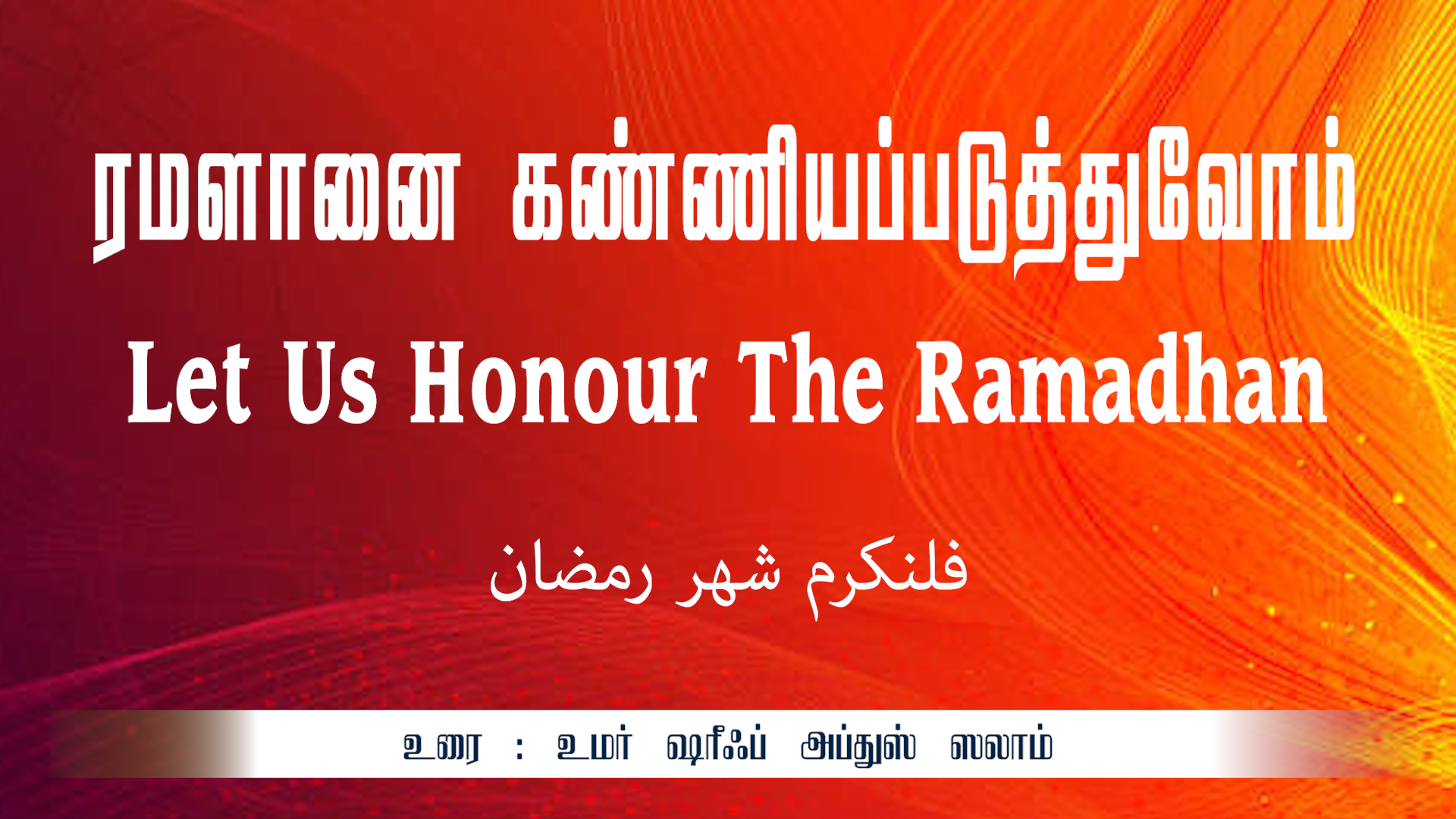 ரமளானை கண்ணியப்படுத்துவோம்

Let Us Honour The Ramadhan

فلنكرم شهر رمضان

உரை : உமர் ஷரீஃப் அப்துஸ் ஸலாம்